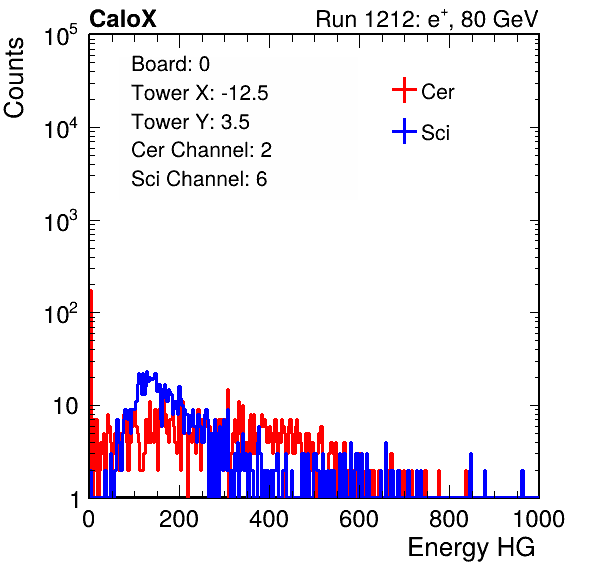 CaloX

Run 1212: $e^{+}$, 80 GeV

Counts

$10^5$

$10^4$

$10^3$

$10^2$

10

1

Board: 0
Tower X: -12.5
Tower Y: 3.5
Cer Channel: 2
Sci Channel: 6

Cer

Sci

0 200 400 600 800 1000

Energy HG